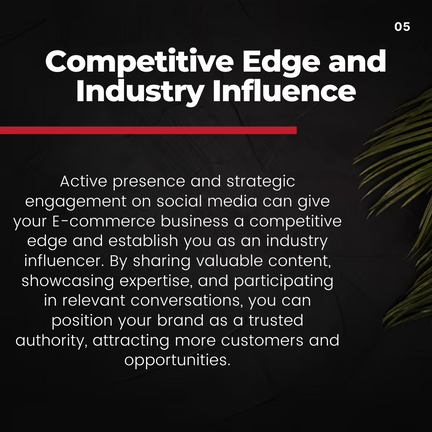 05

Competitive Edge and Industry Influence

Active presence and strategic engagement on social media can give your E-commerce business a competitive edge and establish you as an industry influencer. By sharing valuable content, showcasing expertise, and participating in relevant conversations, you can position your brand as a trusted authority, attracting more customers and opportunities.